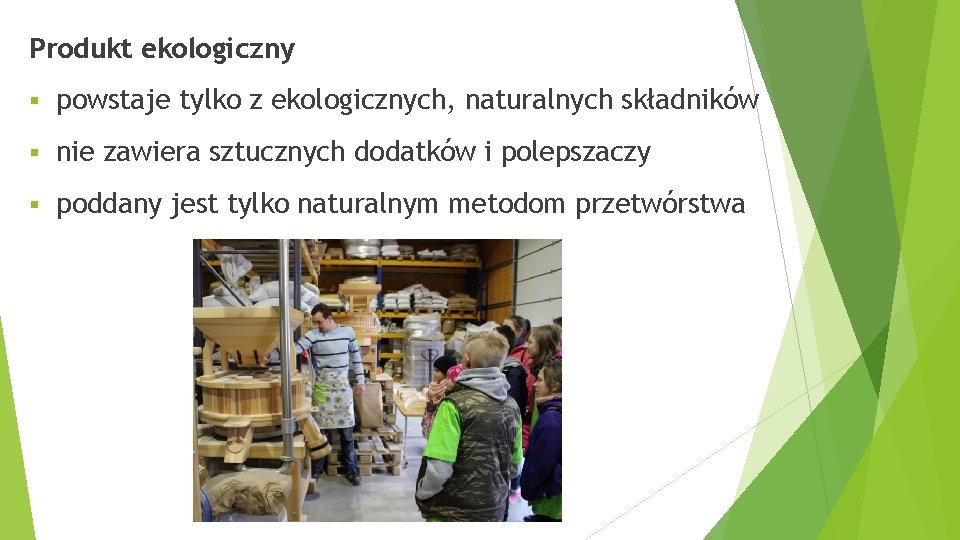 Produkt ekologiczny

▪ powstaje tylko z ekologicznych, naturalnych składników

▪ nie zawiera sztucznych dodatków i polepszaczy

▪ poddany jest tylko naturalnym metodom przetwórstwa